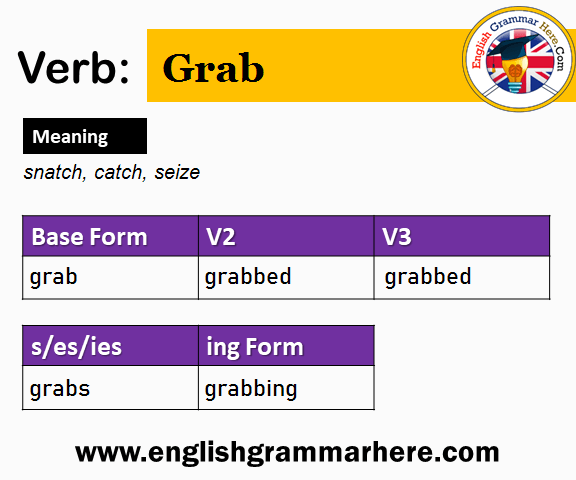 Verb: Grab

English Grammar Here.Com

Meaning

snatch, catch, seize

| Base Form | V2 | V3 |
|---|---|---|
| grab | grabbed | grabbed |

| s/es/ies | ing Form |
|---|---|
| grabs | grabbing |

www.englishgrammarhere.com